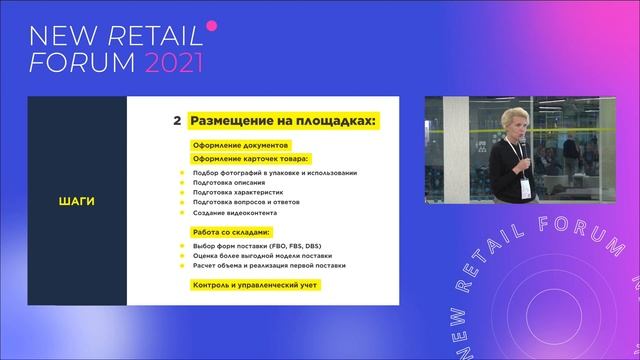 NEW RETAIL FORUM 2021

ШАГИ

2 Размещение на площадках:

Оформление документов

Оформление карточек товара:

Подбор фотографий в упаковке и использовании
Подготовка описания
Подготовка характеристик
Подготовка вопросов и ответов
Создание видеоконтента

Работа со складами:

Выбор форм поставки (FBO, FBS, DBS)
Оценка более выгодной модели поставки
Расчет объема и реализация первой поставки

Контроль и управленческий учет

NEW RETAIL FORUM